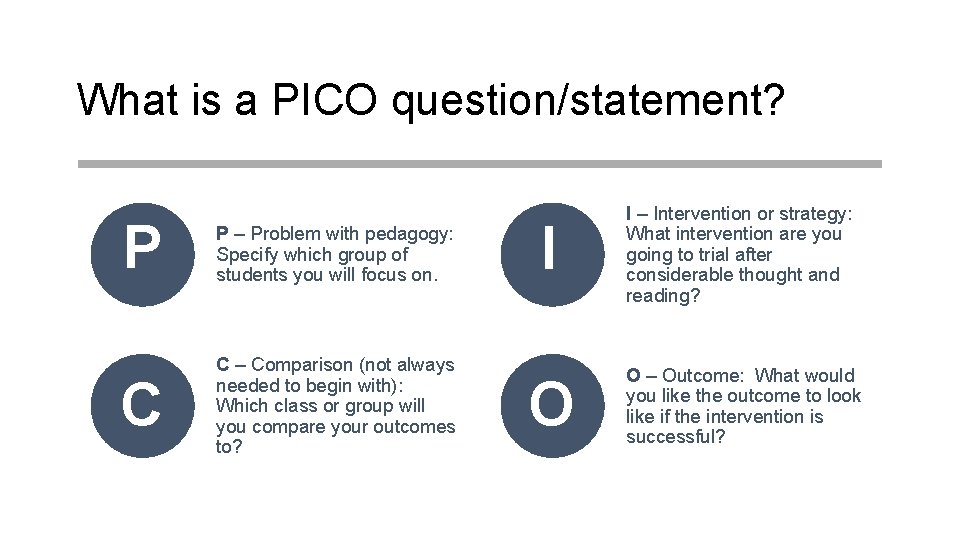 What is a PICO question/statement?

P

P – Problem with pedagogy: Specify which group of students you will focus on.

I

I – Intervention or strategy: What intervention are you going to trial after considerable thought and reading?

C

C – Comparison (not always needed to begin with): Which class or group will you compare your outcomes to?

O

O – Outcome: What would you like the outcome to look like if the intervention is successful?